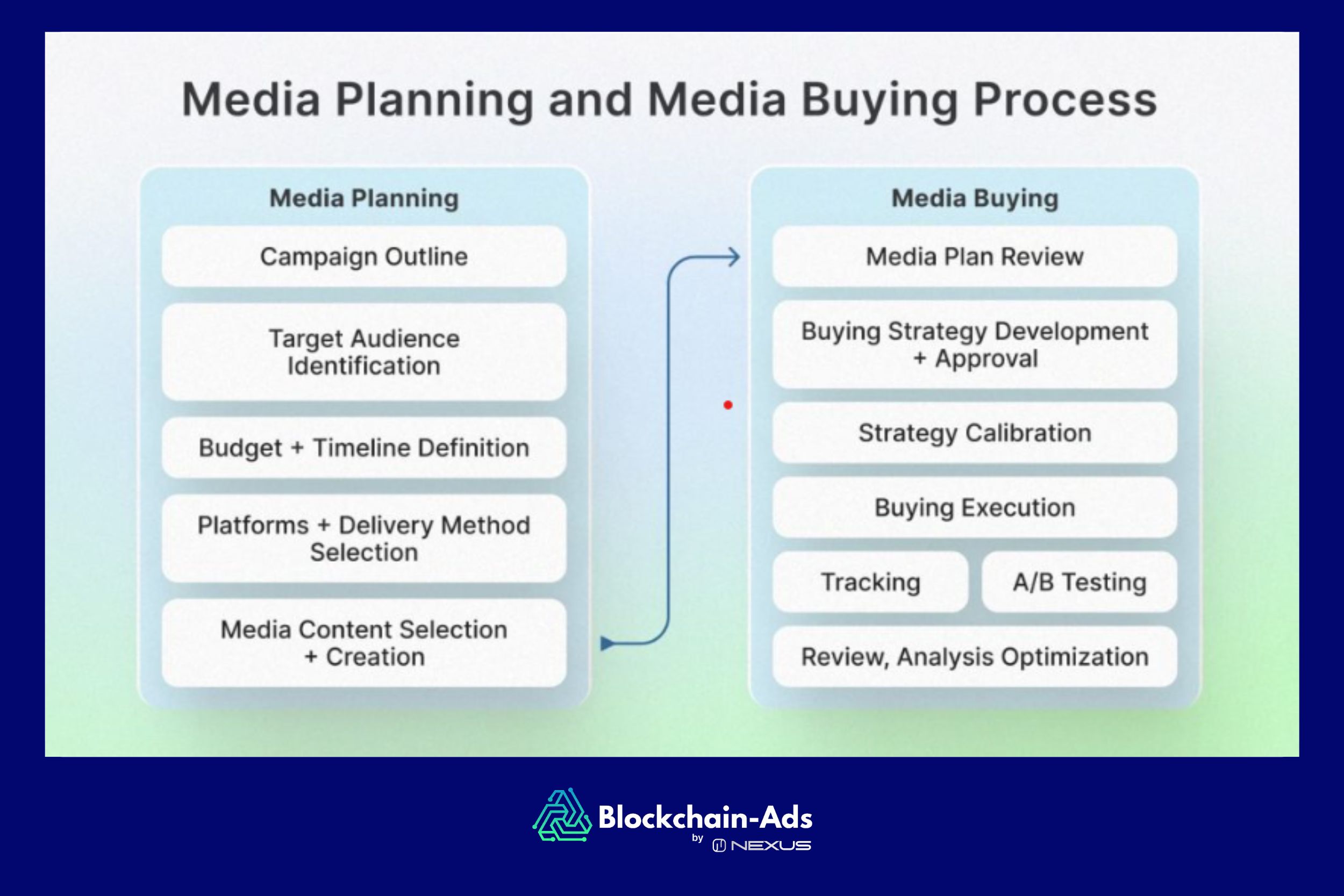 Media Planning and Media Buying Process

Media Planning

Campaign Outline

Target Audience Identification

Budget + Timeline Definition

Platforms + Delivery Method Selection

Media Content Selection + Creation

Media Buying

Media Plan Review

Buying Strategy Development + Approval

Strategy Calibration

Buying Execution

Tracking

A/B Testing

Review, Analysis Optimization

Blockchain-Ads
by NEXUS